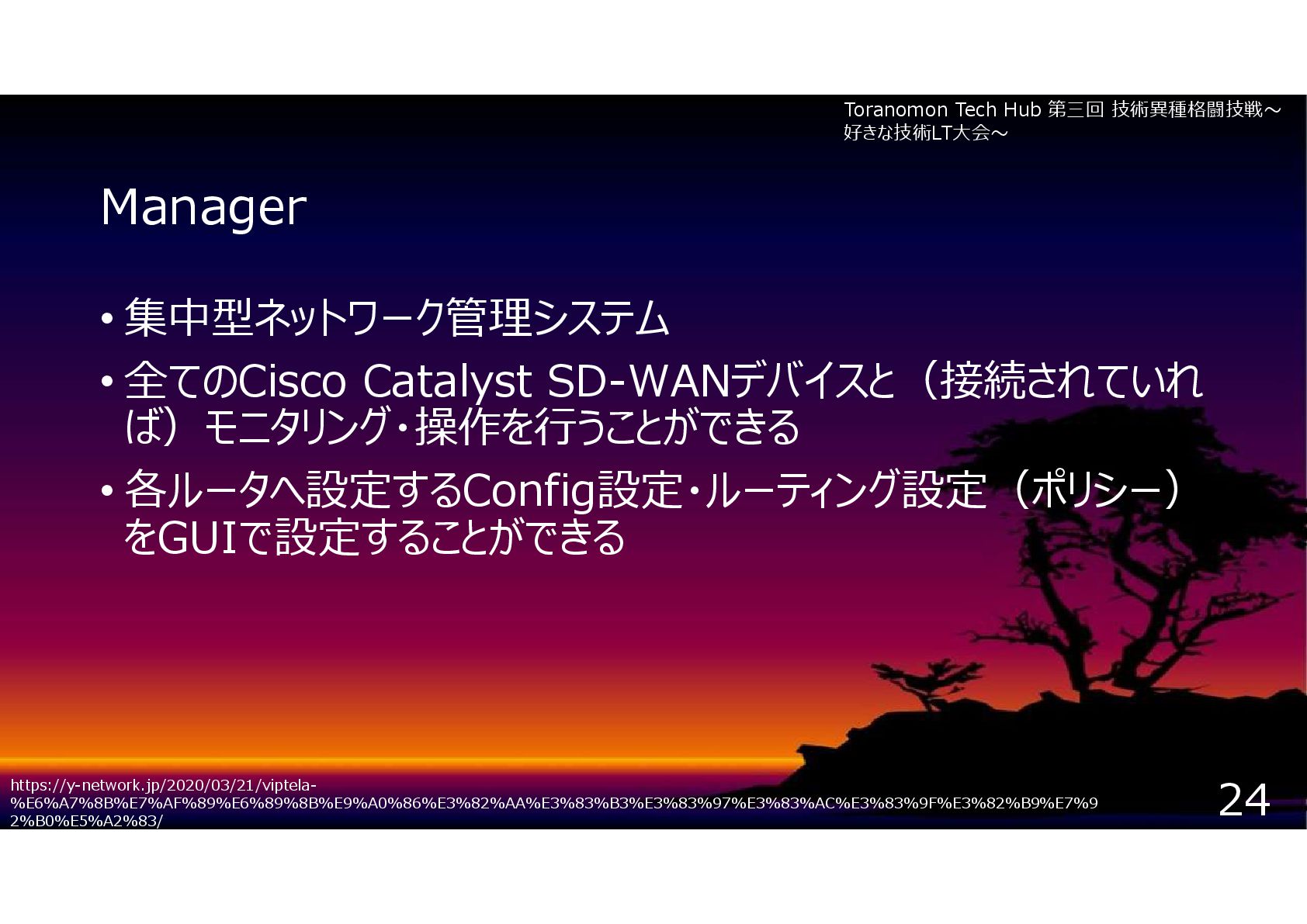 Toranomon Tech Hub 第三回 技術異種格闘技戦～好きな技術LT大会～

Manager

• 集中型ネットワーク管理システム
• 全てのCisco Catalyst SD-WANデバイスと（接続されていれば）モニタリング・操作を行うことができる
• 各ルータへ設定するConfig設定・ルーティング設定（ポリシー）をGUIで設定することができる

https://y-network.jp/2020/03/21/viptela-%E6%A7%8B%E7%AF%89%E6%89%8B%E9%A0%86%E3%82%AA%E3%83%B3%E3%83%97%E3%83%AC%E3%83%9F%E3%82%B9%E7%92%B0%E5%A2%83/

24